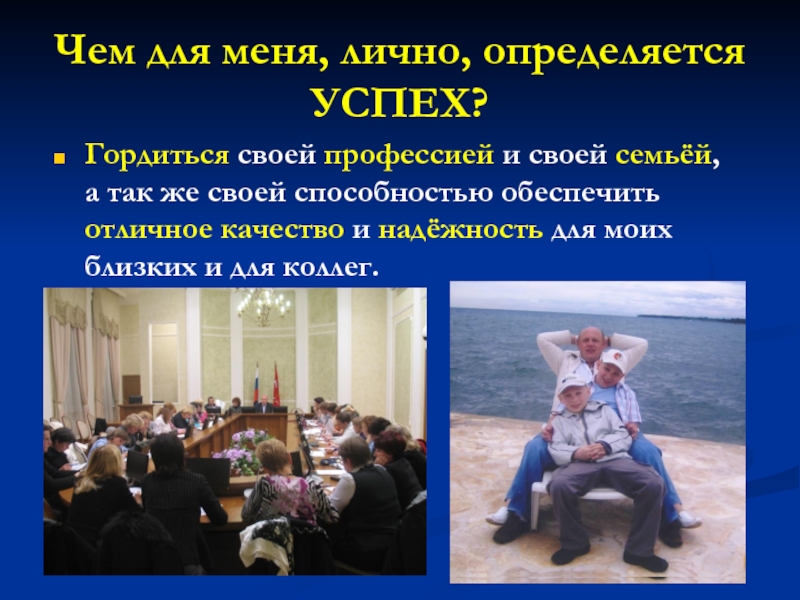 Чем для меня, лично, определяется УСПЕХ?

Гордиться своей профессией и своей семьёй, а так же своей способностью обеспечить отличное качество и надёжность для моих близких и для коллег.